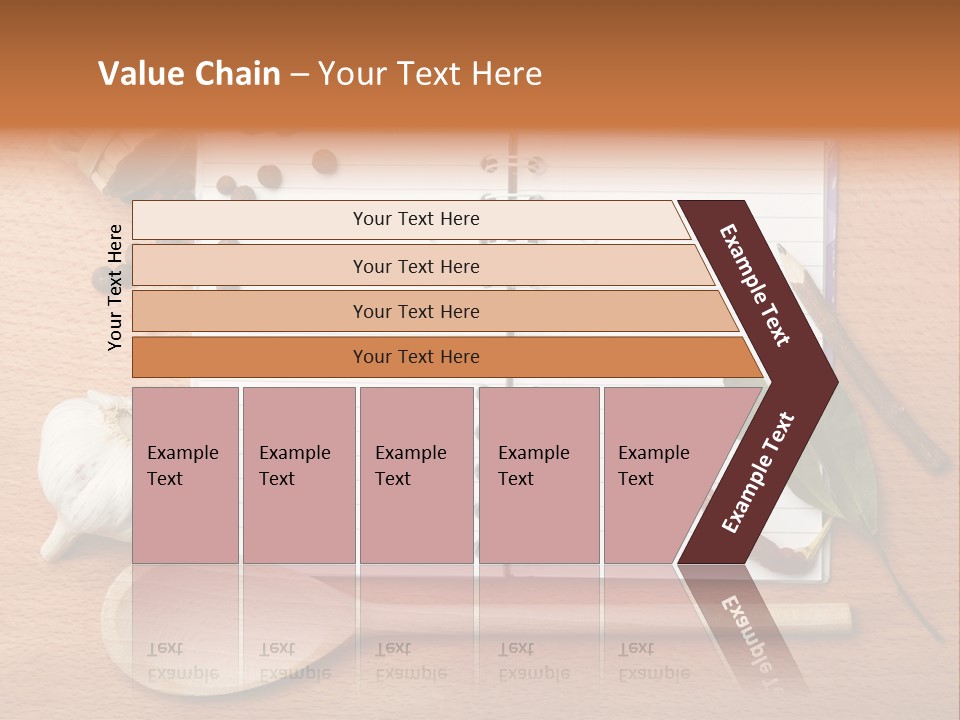 Value Chain – Your Text Here

Your Text Here

Your Text Here

Your Text Here

Your Text Here

Your Text Here

Example Text

Example Text

Example Text

Example Text

Example Text

Example Text

Example Text